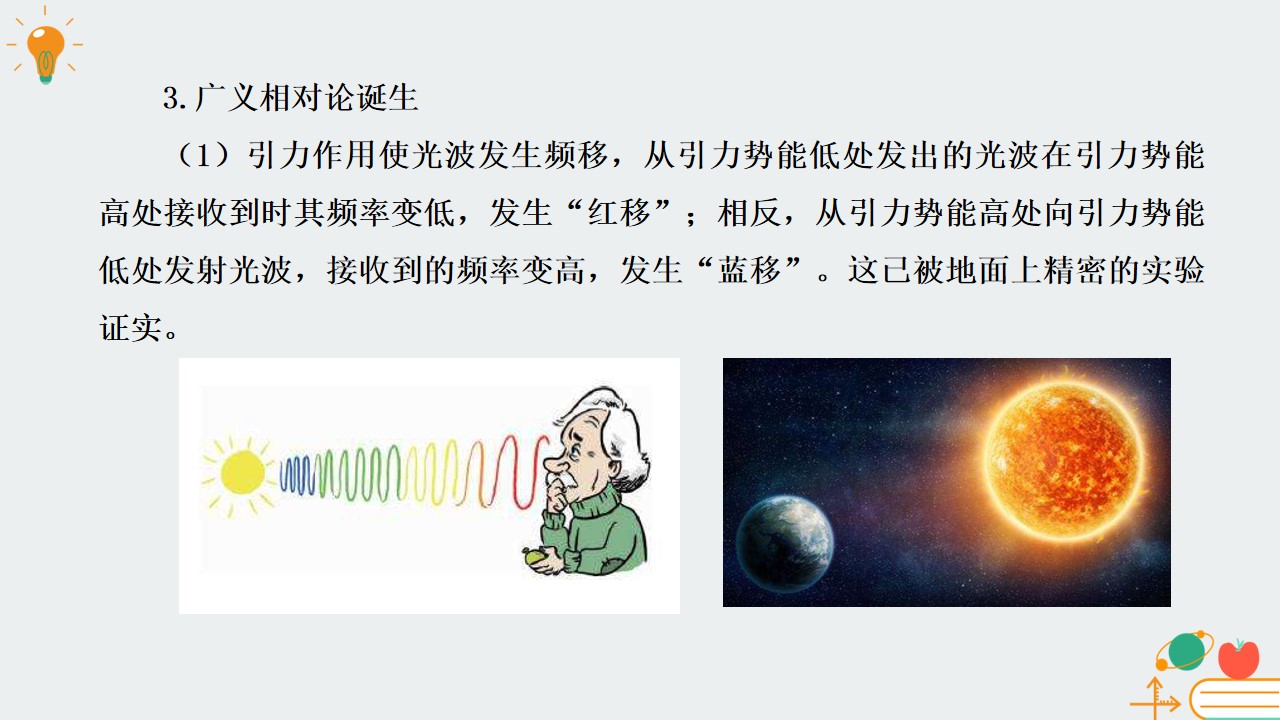 3.广义相对论诞生

（1）引力作用使光波发生频移，从引力势能低处发出的光波在引力势能高处接收到时其频率变低，发生“红移”；相反，从引力势能高处向引力势能低处发射光波，接收到的频率变高，发生“蓝移”。这已被地面上精密的实验证实。